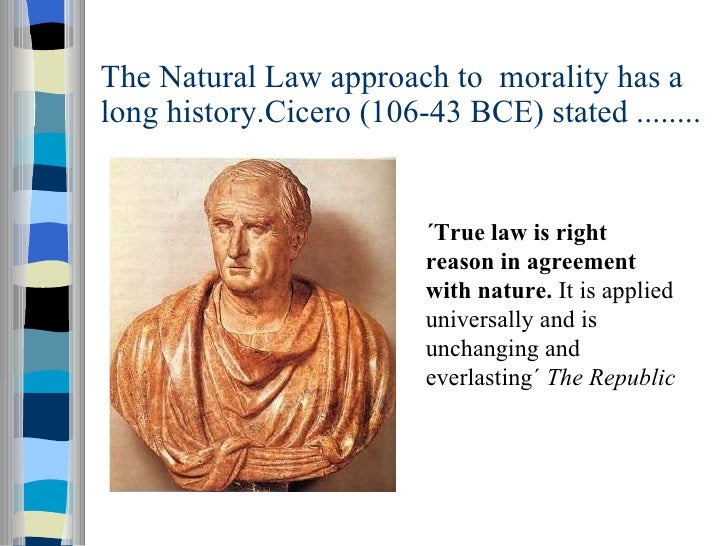 The Natural Law approach to morality has a long history.Cicero (106-43 BCE) stated ........

´True law is right reason in agreement with nature. It is applied universally and is unchanging and everlasting´ The Republic